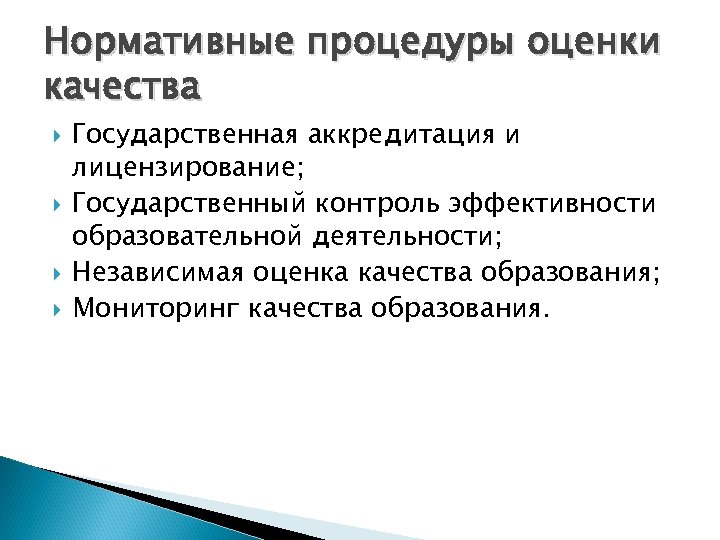 Нормативные процедуры оценки качества

Государственная аккредитация и лицензирование;
Государственный контроль эффективности образовательной деятельности;
Независимая оценка качества образования;
Мониторинг качества образования.